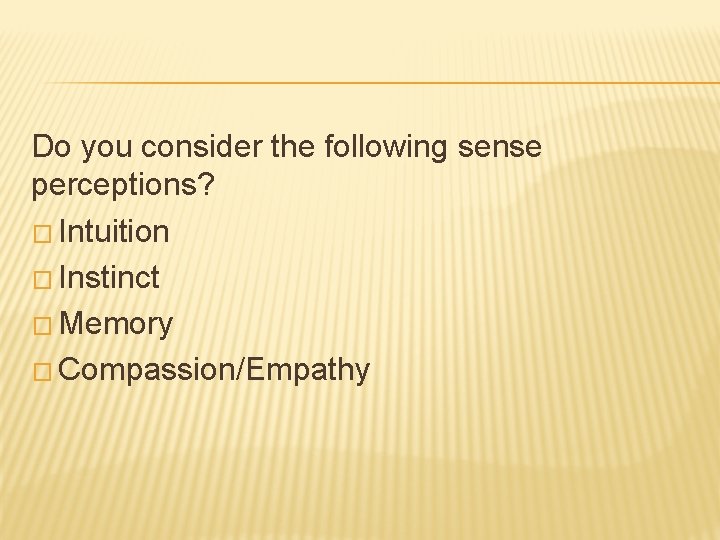 Do you consider the following sense perceptions?

□ Intuition
□ Instinct
□ Memory
□ Compassion/Empathy